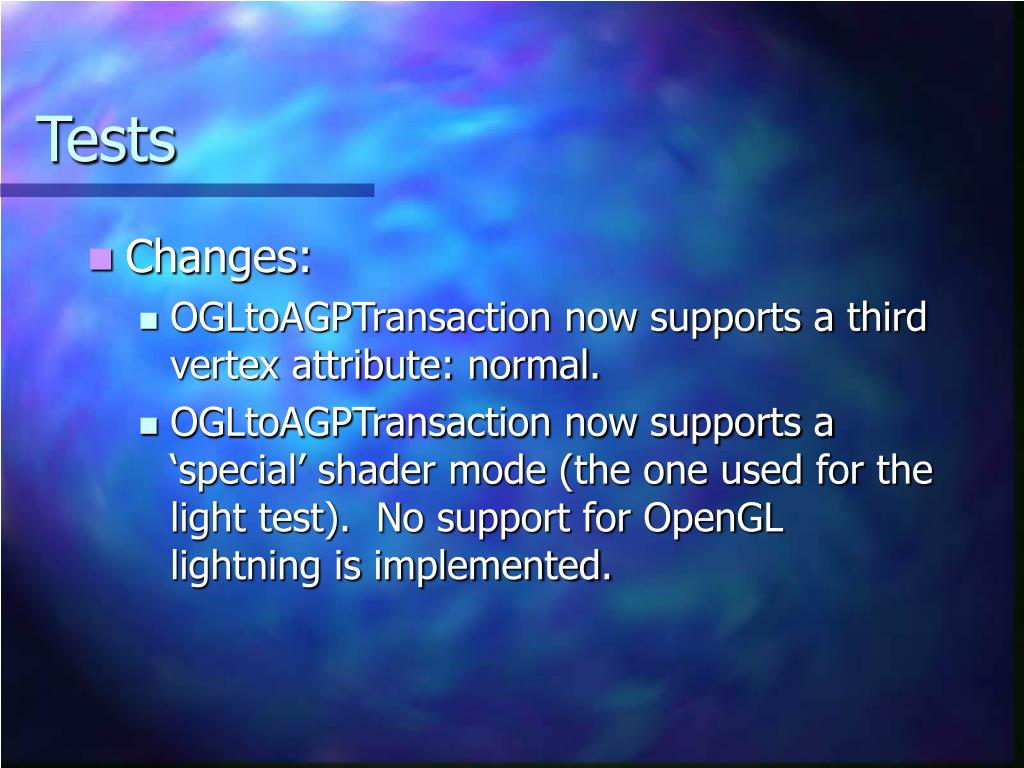 Tests

Changes:

OGLtoAGPTransaction now supports a third vertex attribute: normal.

OGLtoAGPTransaction now supports a ‘special’ shader mode (the one used for the light test). No support for OpenGL lightning is implemented.